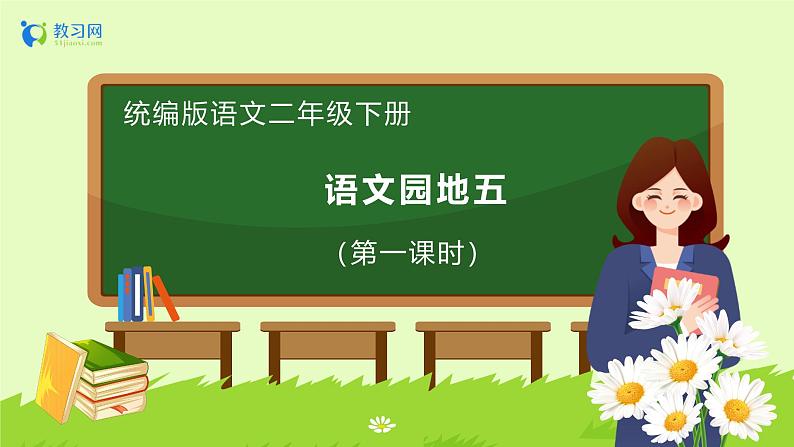 教习网
51jiaoxi.com

统编版语文二年级下册

语文园地五

（第一课时）